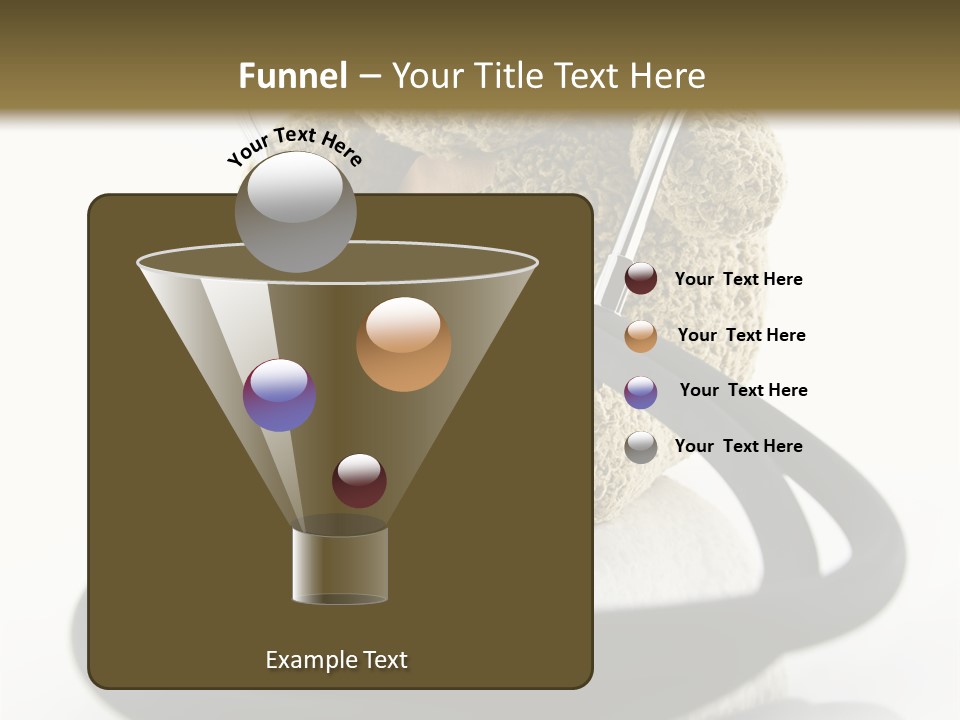 Funnel – Your Title Text Here

Your Text Here

Your Text Here

Your Text Here

Your Text Here

Your Text Here

Example Text